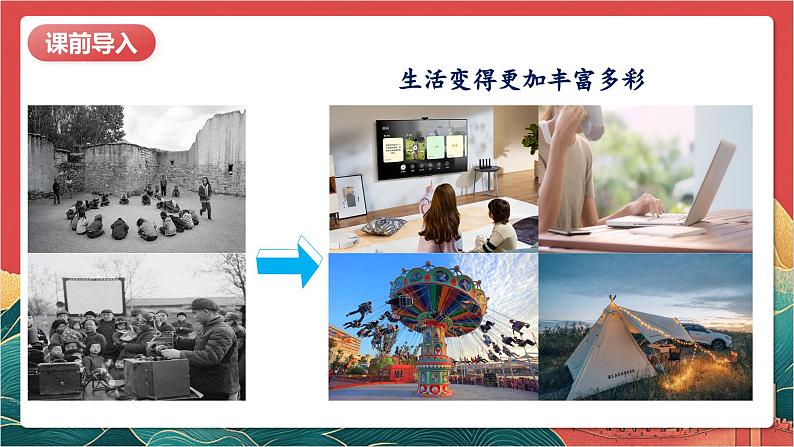 课前导入

生活变得更加丰富多彩

BLACKDEER